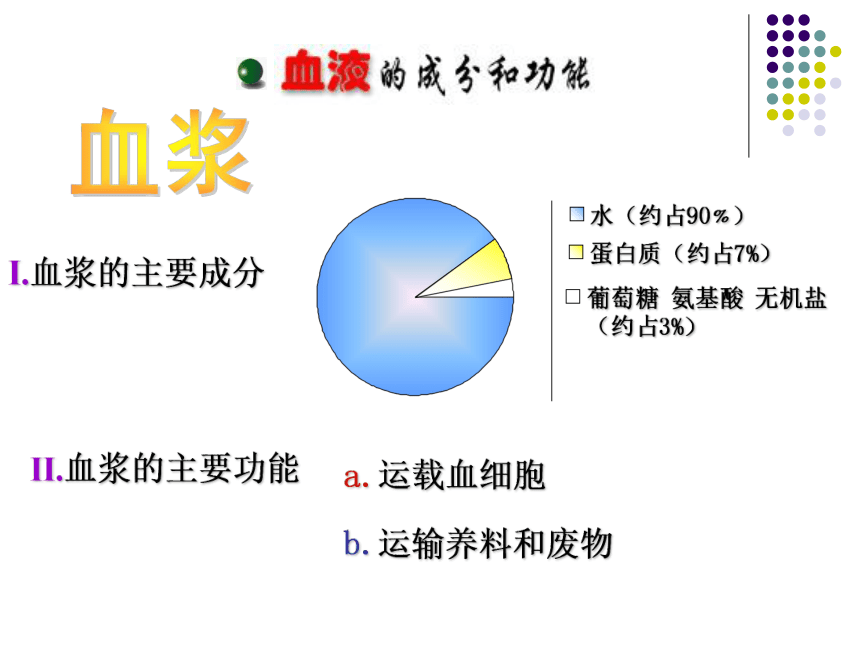 血液的成分和功能

血浆

I.血浆的主要成分

水（约占90％）
蛋白质（约占7%）
葡萄糖 氨基酸 无机盐（约占3%）

II.血浆的主要功能

a. 运载血细胞

b. 运输养料和废物